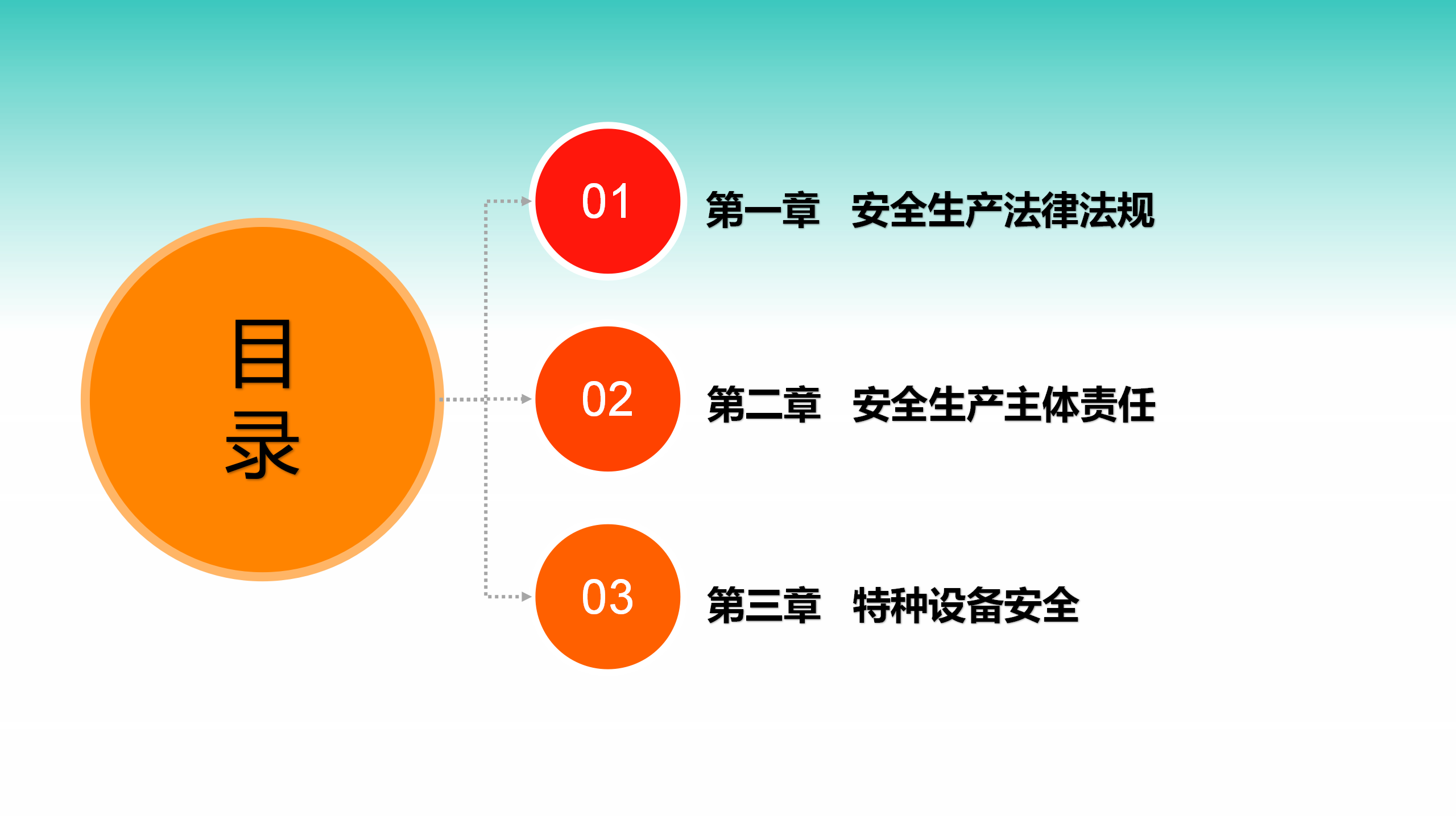 目录

01 第一章　安全生产法律法规

02 第二章　安全生产主体责任

03 第三章　特种设备安全